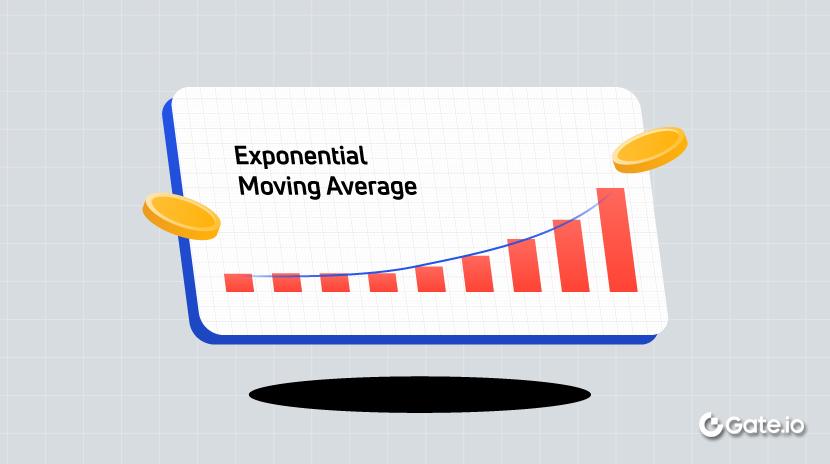 Exponential
Moving Average

Gate.io